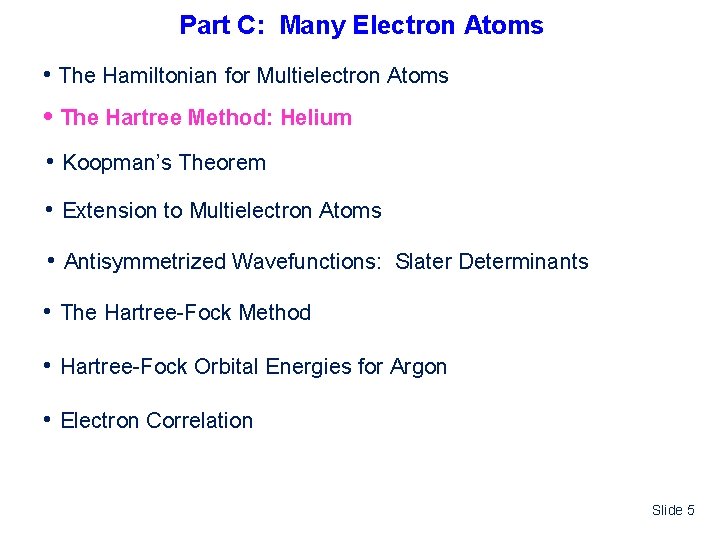 Part C: Many Electron Atoms

• The Hamiltonian for Multielectron Atoms

• The Hartree Method: Helium

• Koopman's Theorem

• Extension to Multielectron Atoms

• Antisymmetrized Wavefunctions: Slater Determinants

• The Hartree-Fock Method

• Hartree-Fock Orbital Energies for Argon

• Electron Correlation

Slide 5